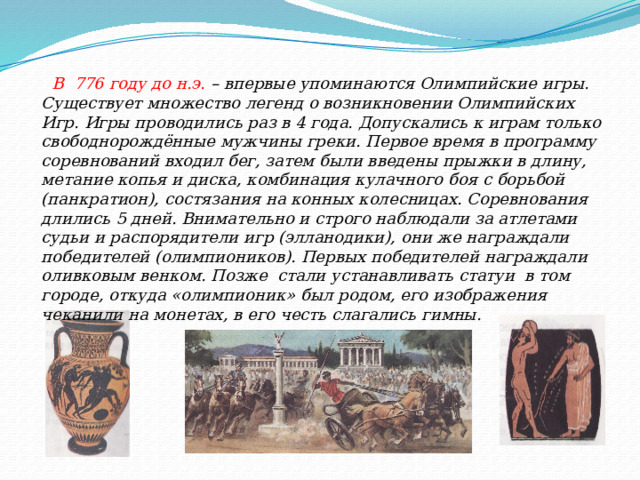 В 776 году до н.э. – впервые упоминаются Олимпийские игры. Существует множество легенд о возникновении Олимпийских Игр. Игры проводились раз в 4 года. Допускались к играм только свободнорождённые мужчины греки. Первое время в программу соревнований входил бег, затем были введены прыжки в длину, метание копья и диска, комбинация кулачного боя с борьбой (панкратион), состязания на конных колесницах. Соревнования длились 5 дней. Внимательно и строго наблюдали за атлетами судьи и распорядители игр (элланодики), они же награждали победителей (олимпиоников). Первых победителей награждали оливковым венком. Позже стали устанавливать статуи в том городе, откуда «олимпионик» был родом, его изображения чеканили на монетах, в его честь слагались гимны.